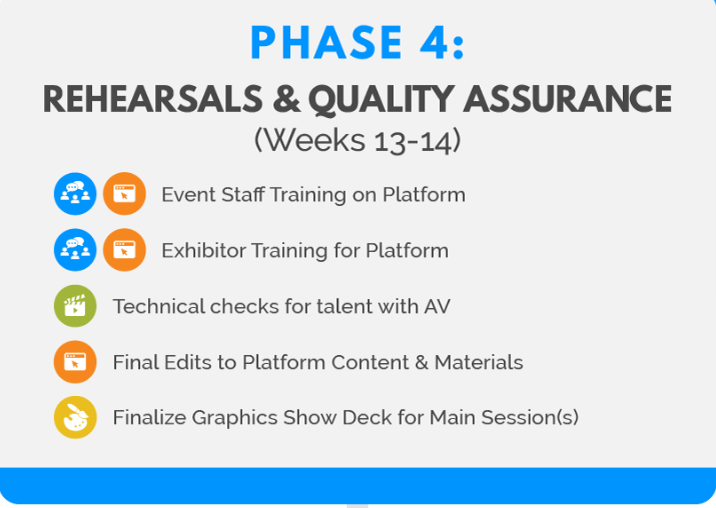 PHASE 4:
REHEARSALS & QUALITY ASSURANCE
(Weeks 13-14)

Event Staff Training on Platform

Exhibitor Training for Platform

Technical checks for talent with AV

Final Edits to Platform Content & Materials

Finalize Graphics Show Deck for Main Session(s)